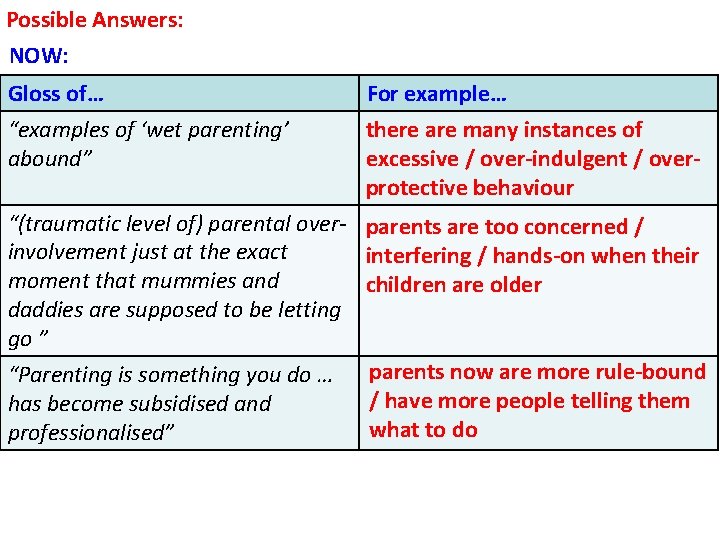 Possible Answers:

NOW:

| Gloss of… | For example… |
|---|---|
| “examples of ‘wet parenting’ abound” | there are many instances of excessive / over-indulgent / over-protective behaviour |
| “(traumatic level of) parental over-involvement just at the exact moment that mummies and daddies are supposed to be letting go ” | parents are too concerned / interfering / hands-on when their children are older |
| “Parenting is something you do … has become subsidised and professionalised” | parents now are more rule-bound / have more people telling them what to do |